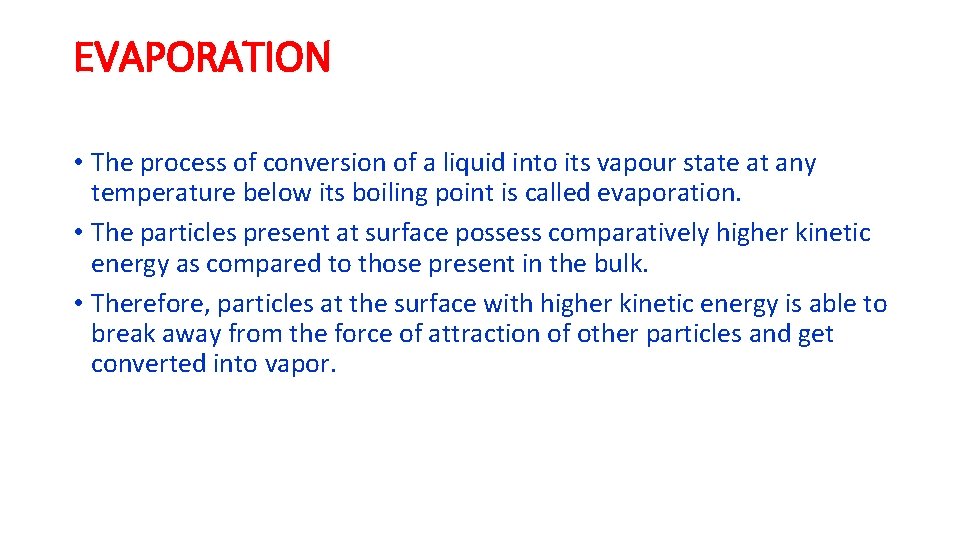 EVAPORATION

• The process of conversion of a liquid into its vapour state at any temperature below its boiling point is called evaporation.

• The particles present at surface possess comparatively higher kinetic energy as compared to those present in the bulk.

• Therefore, particles at the surface with higher kinetic energy is able to break away from the force of attraction of other particles and get converted into vapor.